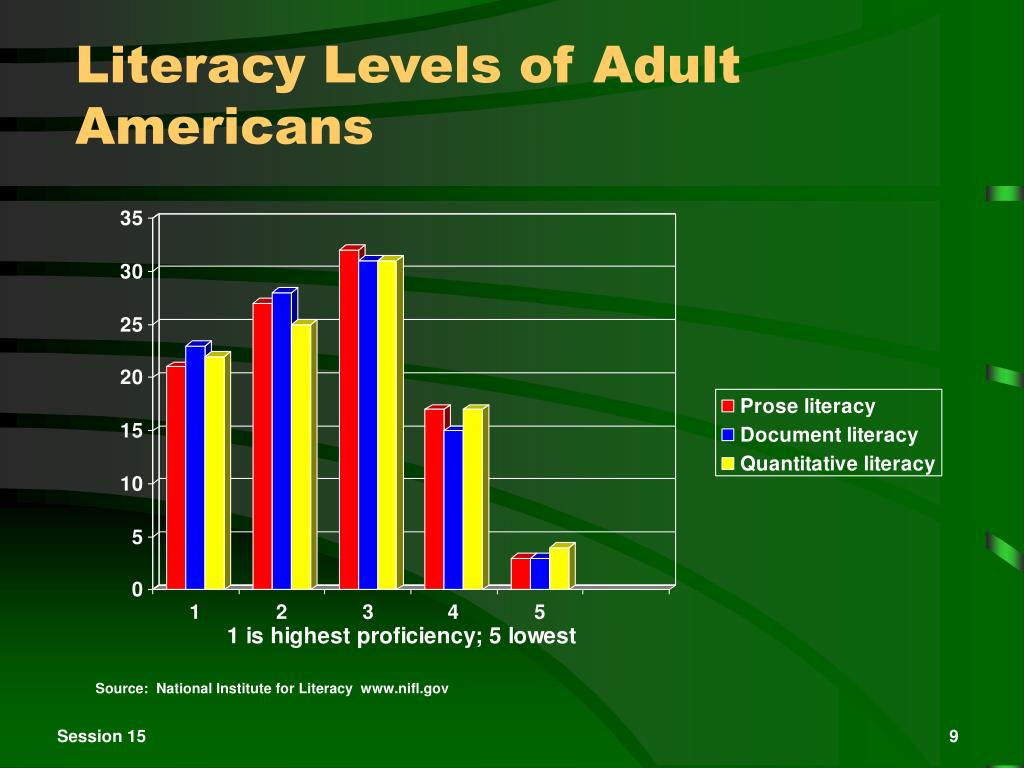 Literacy Levels of Adult Americans

35
30
25
20
15
10
5
0

1 2 3 4 5
1 is highest proficiency; 5 lowest

Prose literacy
Document literacy
Quantitative literacy

Source: National Institute for Literacy www.nifl.gov

Session 15

9